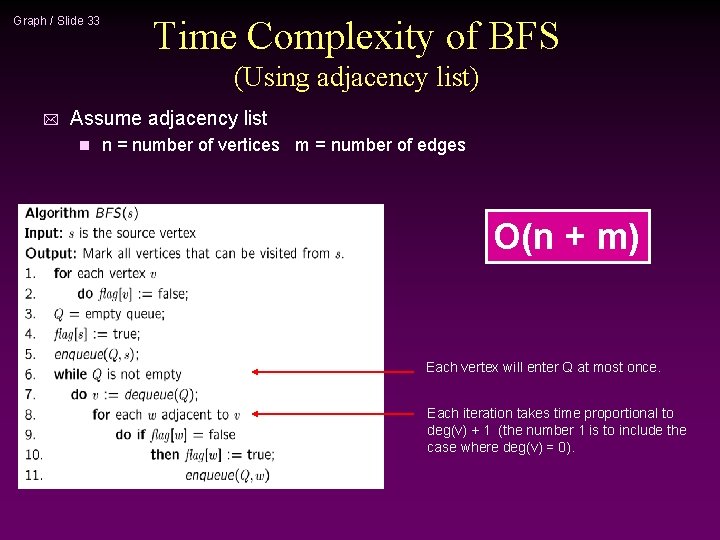 Graph / Slide 33

Time Complexity of BFS
(Using adjacency list)

Assume adjacency list
n = number of vertices m = number of edges

Algorithm $BFS(s)$
Input: $s$ is the source vertex
Output: Mark all vertices that can be visited from $s$.
1. for each vertex $v$
2. do $flag[v]$ := false;
3. $Q$ = empty queue;
4. $flag[s]$ := true;
5. $enqueue(Q, s)$;
6. while $Q$ is not empty
7. do $v$ := $dequeue(Q)$;
8. for each $w$ adjacent to $v$
9. do if $flag[w]$ = false
10. then $flag[w]$ := true;
11. $enqueue(Q, w)$

O(n + m)

Each vertex will enter Q at most once.

Each iteration takes time proportional to deg(v) + 1 (the number 1 is to include the case where deg(v) = 0).